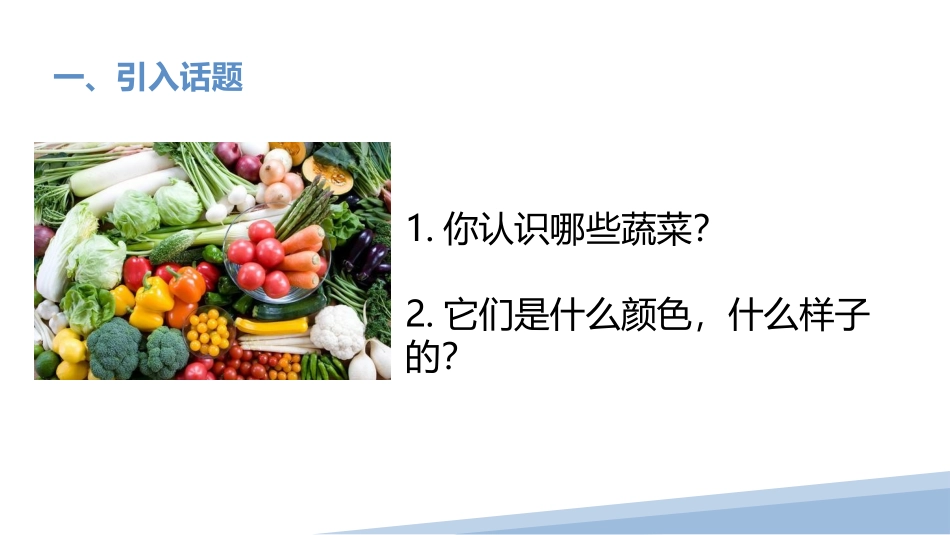 一、引入话题

1. 你认识哪些蔬菜?

2. 它们是什么颜色，什么样子的?